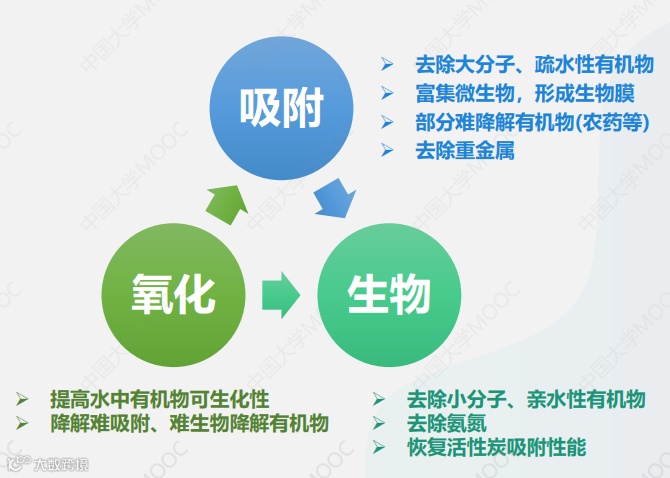 吸附

➢ 去除大分子、疏水性有机物
➢ 富集微生物，形成生物膜
➢ 部分难降解有机物(农药等)
➢ 去除重金属

氧化

生物

➢ 提高水中有机物可生化性
➢ 降解难吸附、难生物降解有机物

➢ 去除小分子、亲水性有机物
➢ 去除氨氮
➢ 恢复活性炭吸附性能

中国大学MOOC

大数跨境